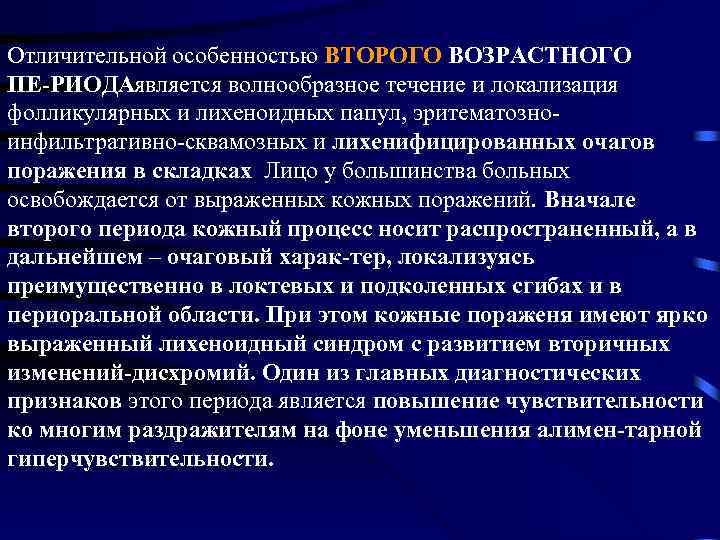 Отличительной особенностью ВТОРОГО ВОЗРАСТНОГО ПЕ-РИОДАявляется волнообразное течение и локализация фолликулярных и лихеноидных папул, эритематозно-инфильтративно-сквамозных и лихенифицированных очагов поражения в складках Лицо у большинства больных освобождается от выраженных кожных поражений. Вначале второго периода кожный процесс носит распространенный, а в дальнейшем – очаговый харак-тер, локализуясь преимущественно в локтевых и подколенных сгибах и в периоральной области. При этом кожные пораженя имеют ярко выраженный лихеноидный синдром с развитием вторичных изменений-дисхромий. Один из главных диагностических признаков этого периода является повышение чувствительности ко многим раздражителям на фоне уменьшения алимен-тарной гиперчувствительности.